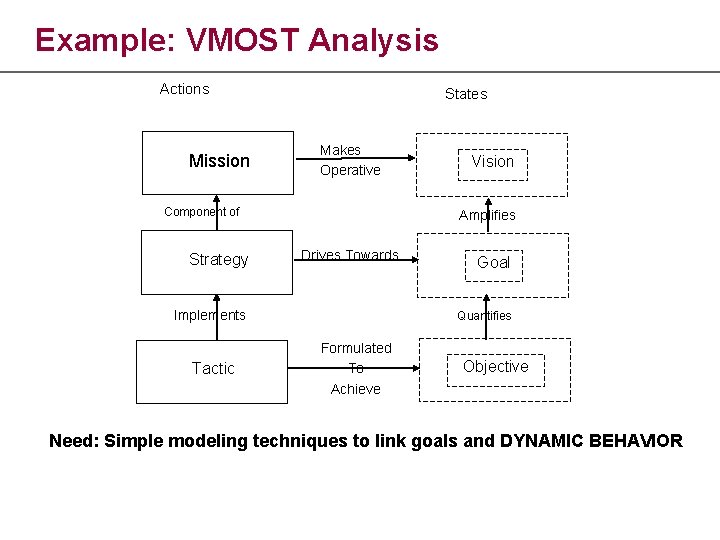 Example: VMOST Analysis

Actions

States

Mission

Makes Operative

Vision

Component of

Amplifies

Strategy

Drives Towards

Goal

Implements

Quantifies

Tactic

Formulated To Achieve

Objective

Need: Simple modeling techniques to link goals and DYNAMIC BEHAVIOR